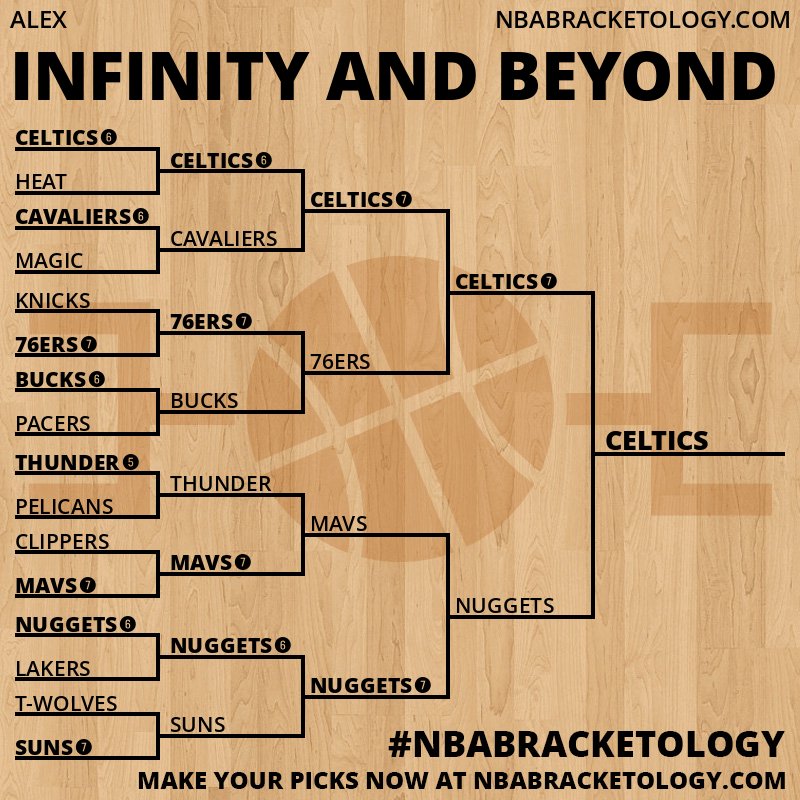 ALEX
NBABRACKETOLOGY.COM

INFINITY AND BEYOND

CELTICS 6
HEAT
CAVALIERS 6
MAGIC
KNICKS
76ERS 7
BUCKS 6
PACERS
THUNDER 5
PELICANS
CLIPPERS
MAVS 7
NUGGETS 6
LAKERS
T-WOLVES
SUNS 7

CELTICS 6
CAVALIERS
76ERS 7
BUCKS
THUNDER
MAVS 7
NUGGETS 6
SUNS

CELTICS 7
76ERS
MAVS
NUGGETS 7

CELTICS 7
NUGGETS

CELTICS

#NBABRACKETOLOGY
MAKE YOUR PICKS NOW AT NBABRACKETOLOGY.COM